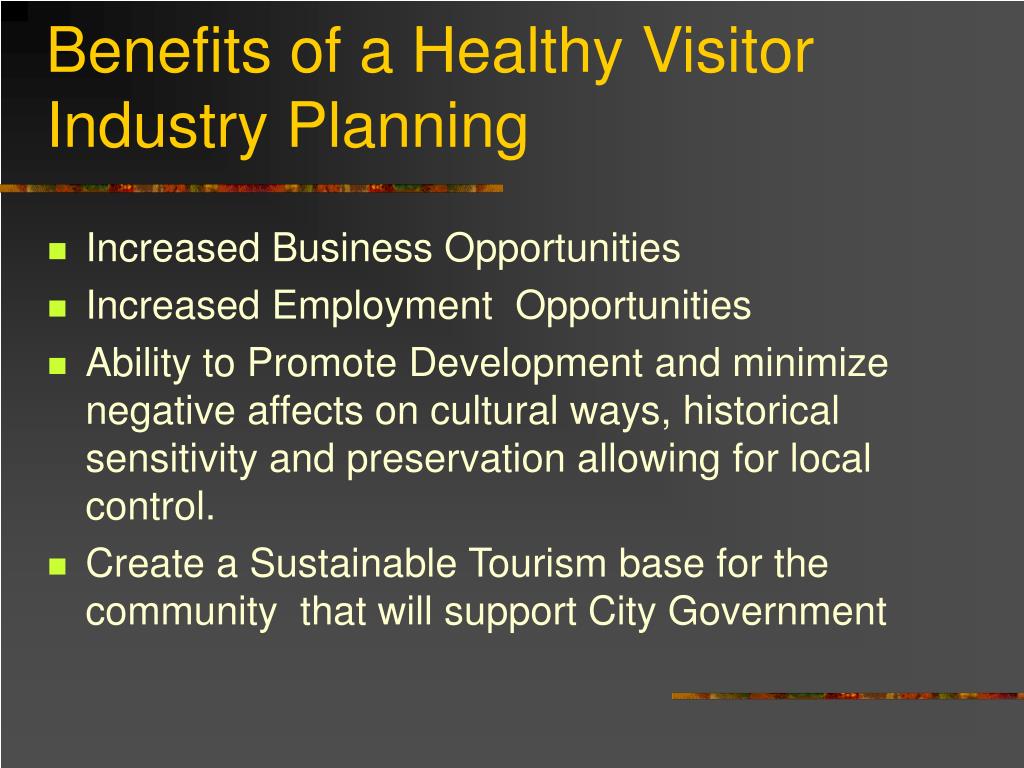 Benefits of a Healthy Visitor Industry Planning

- Increased Business Opportunities
- Increased Employment  Opportunities
- Ability to Promote Development and minimize negative affects on cultural ways, historical sensitivity and preservation allowing for local control.
- Create a Sustainable Tourism base for the community  that will support City Government